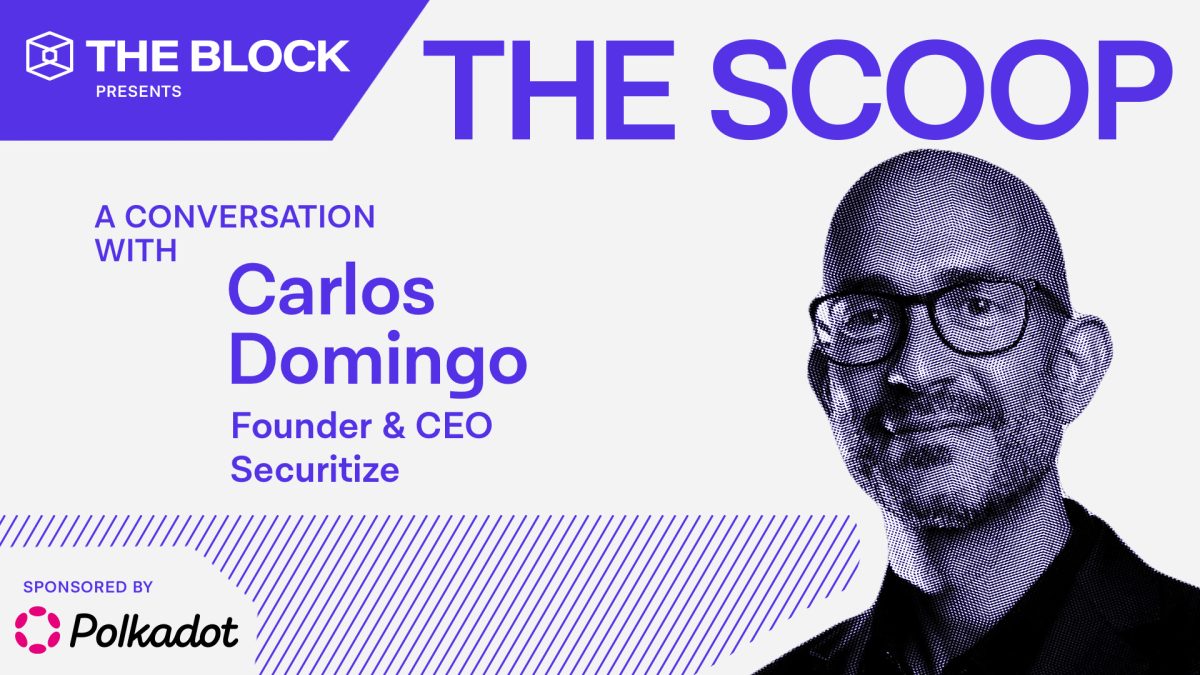 THE BLOCK
PRESENTS

THE SCOOP

A CONVERSATION WITH

Carlos Domingo

Founder & CEO
Securitize

SPONSORED BY
Polkadot